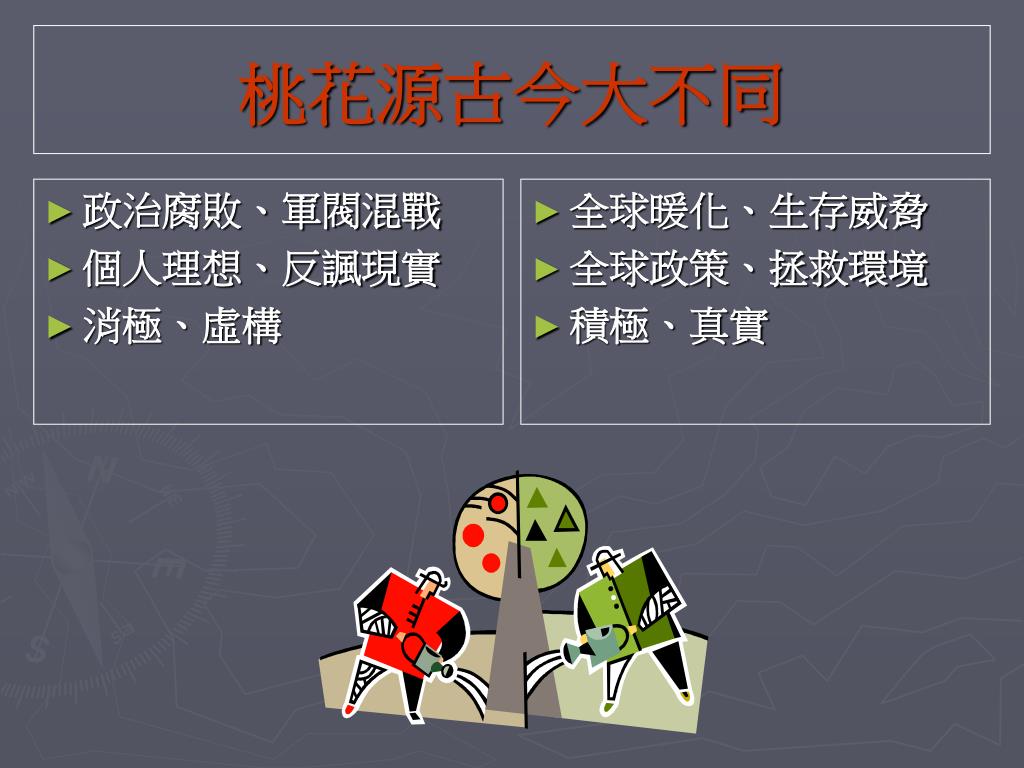 桃花源古今大不同

► 政治腐敗、軍閥混戰
► 個人理想、反諷現實
► 消極、虛構

► 全球暖化、生存威脅
► 全球政策、拯救環境
► 積極、真實